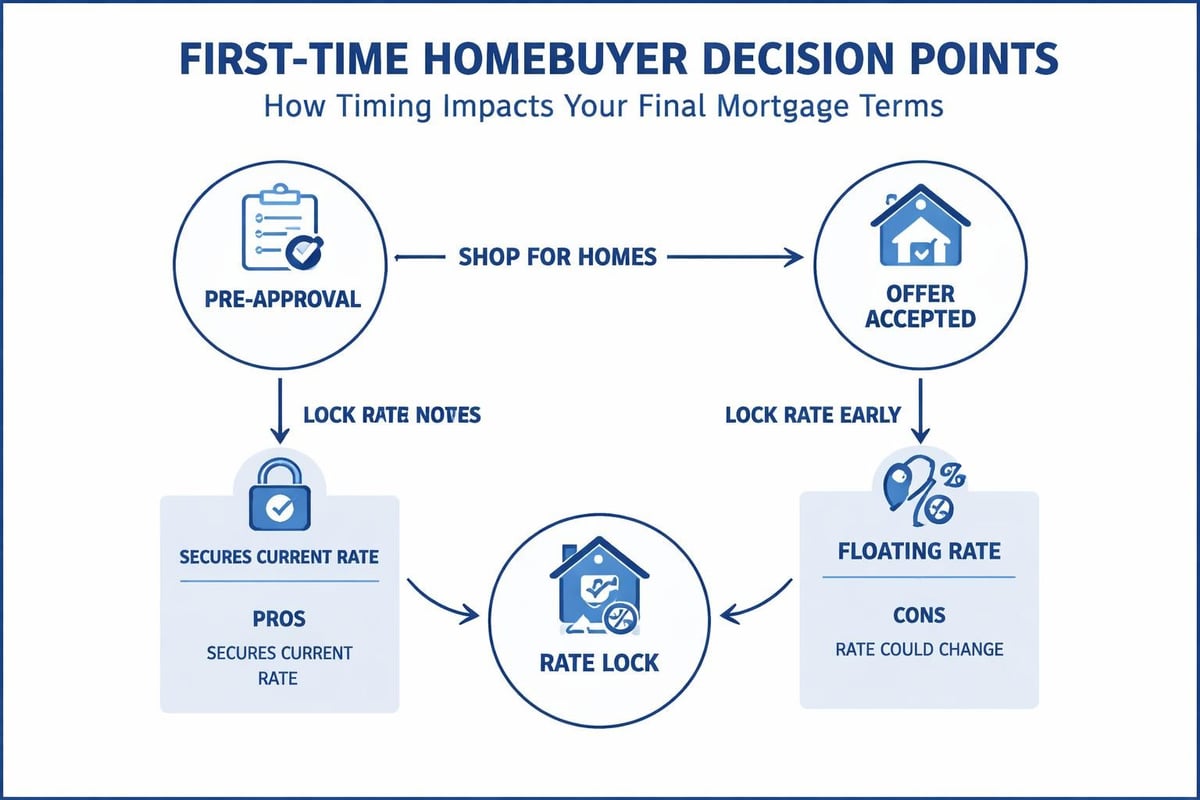 FIRST-TIME HOMEBUYER DECISION POINTS

How Timing Impacts Your Final Mortgage Terms

PRE-APPROVAL

SHOP FOR HOMES

OFFER ACCEPTED

LOCK RATE NOVES

LOCK RATE EARLY

SECURES CURRENT RATE

PROS

SECURES CURRENT RATE

RATE LOCK

FLOATING RATE

CONS

RATE COULD CHANGE